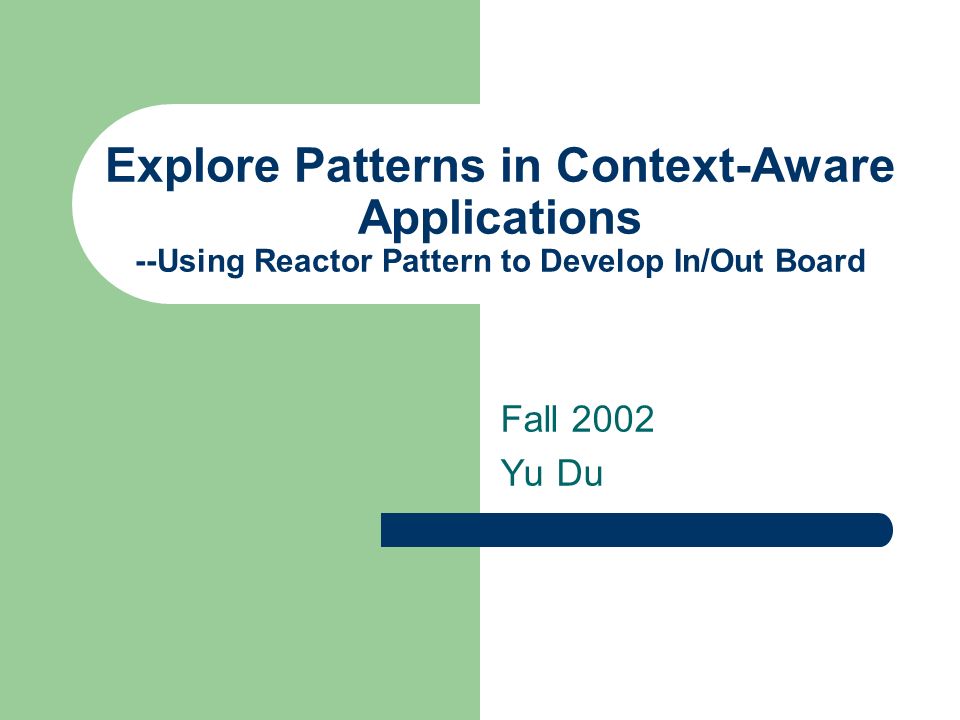 Explore Patterns in Context-Aware Applications
--Using Reactor Pattern to Develop In/Out Board

Fall 2002
Yu Du